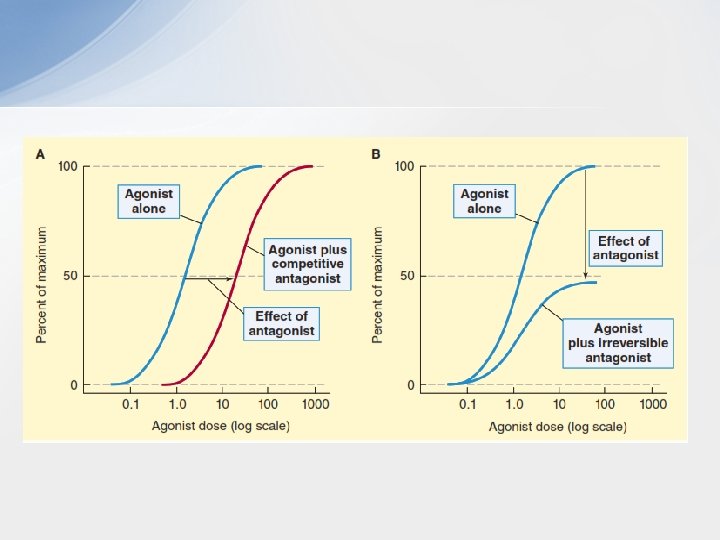 A

100

50

0

Percent of maximum

Agonist alone

Agonist plus competitive antagonist

Effect of antagonist

0.1 1.0 10 100 1000

Agonist dose (log scale)

B

100

50

0

Percent of maximum

Agonist alone

Effect of antagonist

Agonist plus irreversible antagonist

0.1 1.0 10 100 1000

Agonist dose (log scale)